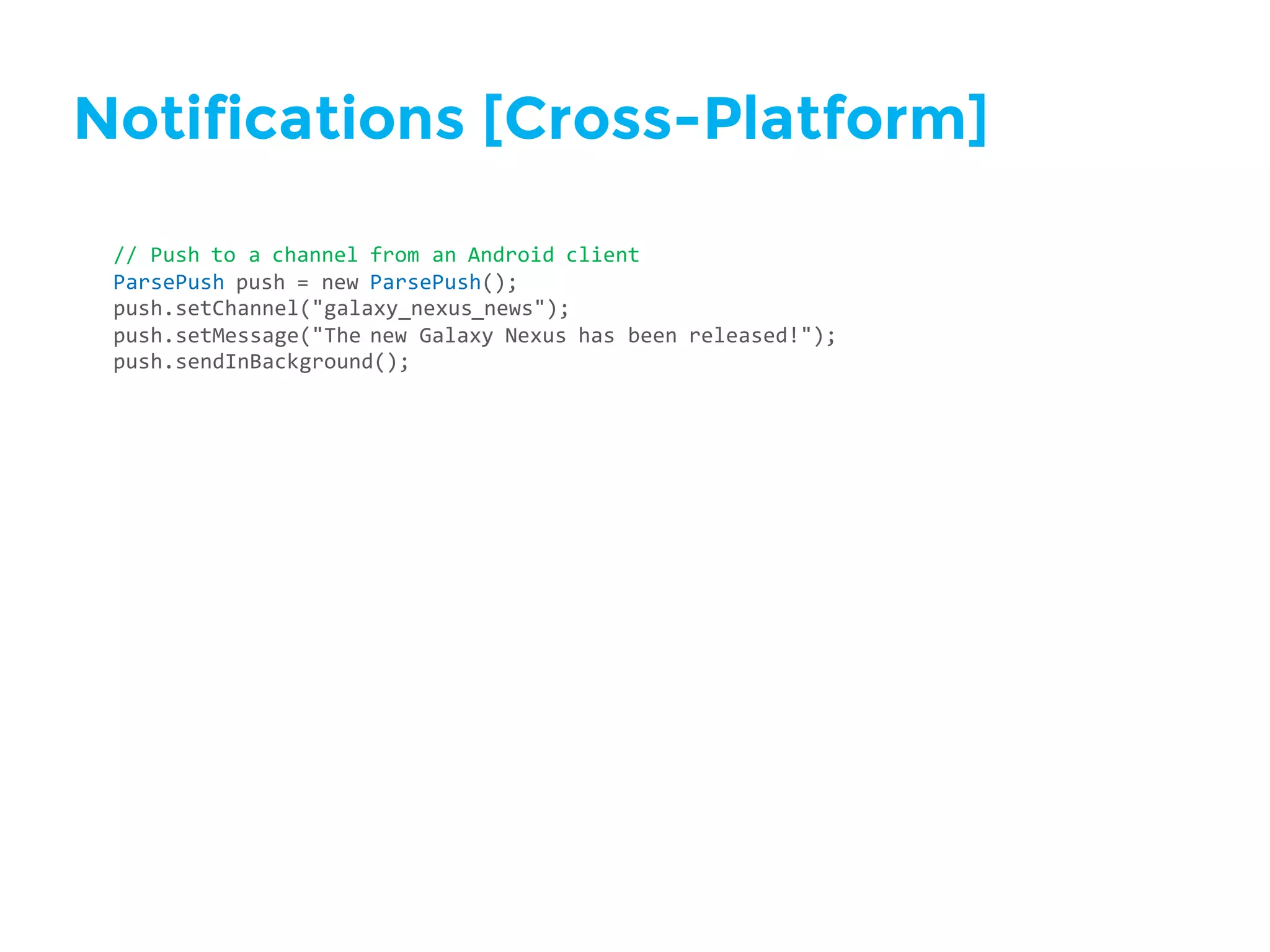 Notifications [Cross-Platform]

// Push to a channel from an Android client
ParsePush push = new ParsePush();
push.setChannel("galaxy_nexus_news");
push.setMessage("The new Galaxy Nexus has been released!");
push.sendInBackground();